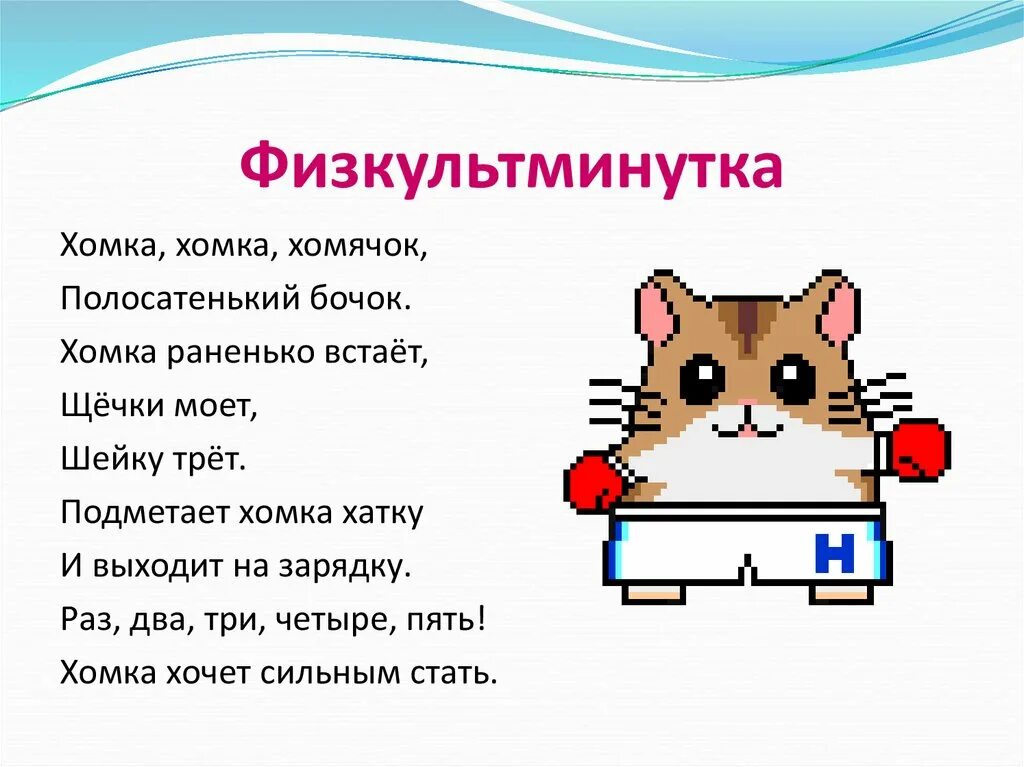 Физкультминутка

Хомка, хомка, хомячок,
Полосатенький бочок.
Хомка раненько встаёт,
Щёчки моет,
Шейку трёт.
Подметает хомка хатку
И выходит на зарядку.
Раз, два, три, четыре, пять!
Хомка хочет сильным стать.

H